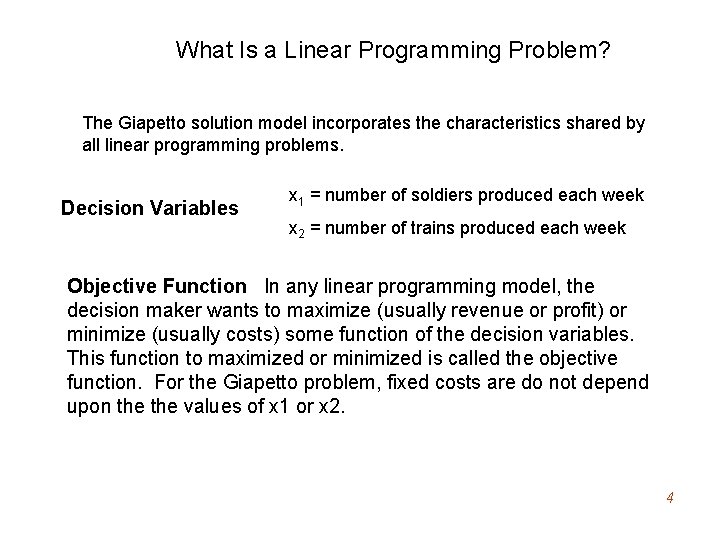 What Is a Linear Programming Problem?

The Giapetto solution model incorporates the characteristics shared by all linear programming problems.

Decision Variables

$x_1$ = number of soldiers produced each week

$x_2$ = number of trains produced each week

Objective Function In any linear programming model, the decision maker wants to maximize (usually revenue or profit) or minimize (usually costs) some function of the decision variables. This function to maximized or minimized is called the objective function. For the Giapetto problem, fixed costs are do not depend upon the the values of x1 or x2.

4